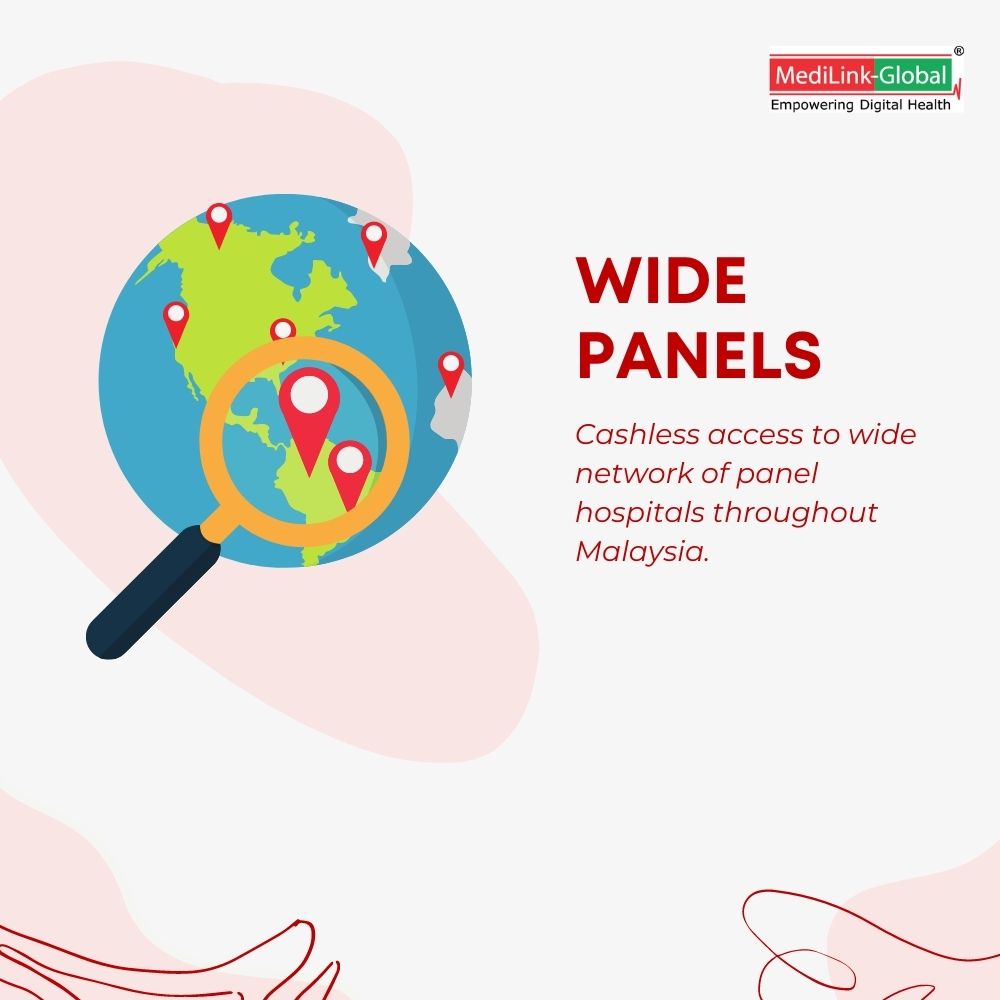 MediLink-Global®
Empowering Digital Health

WIDE PANELS

Cashless access to wide network of panel hospitals throughout Malaysia.